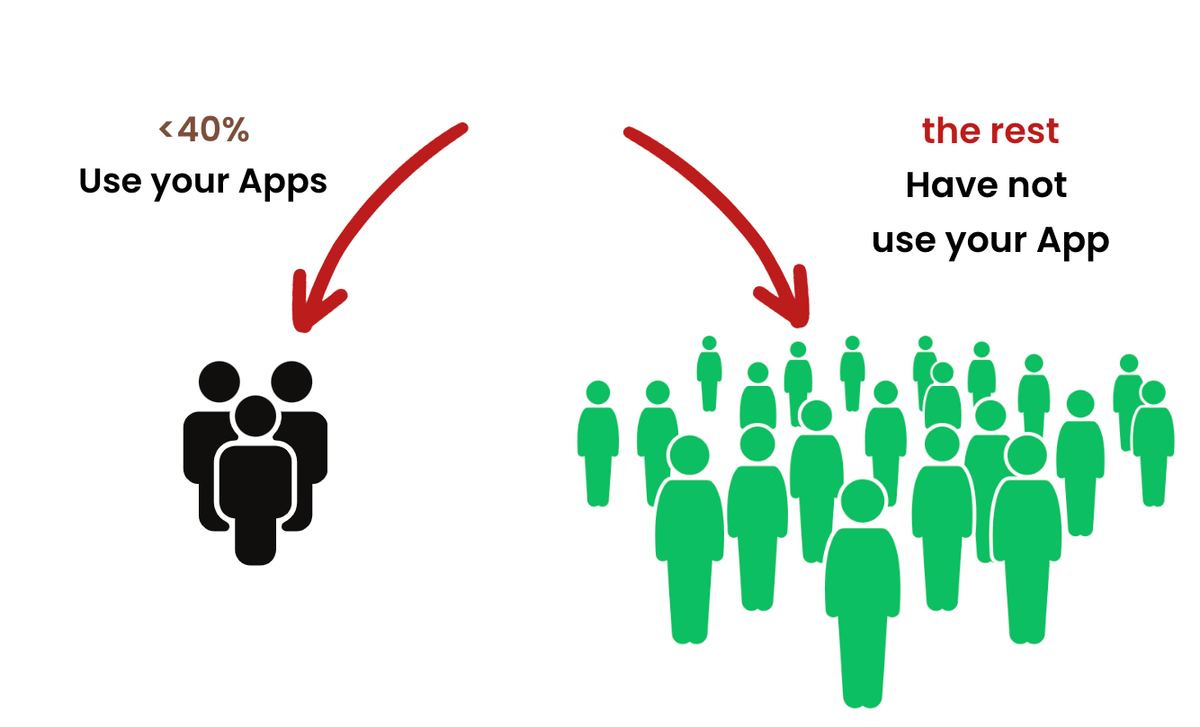 <40%
Use your Apps

the rest
Have not
use your App